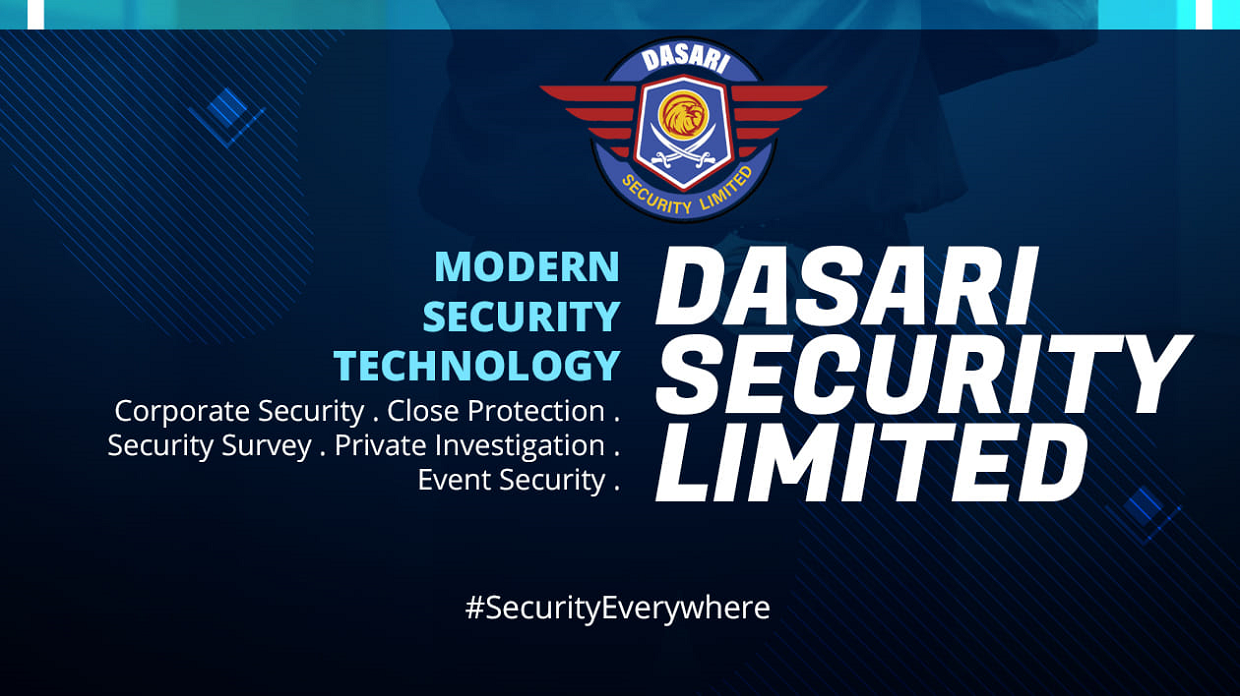 DASARI
SECURITY LIMITED

MODERN SECURITY TECHNOLOGY

Corporate Security . Close Protection . Security Survey . Private Investigation . Event Security .

DASARI SECURITY LIMITED

#SecurityEverywhere